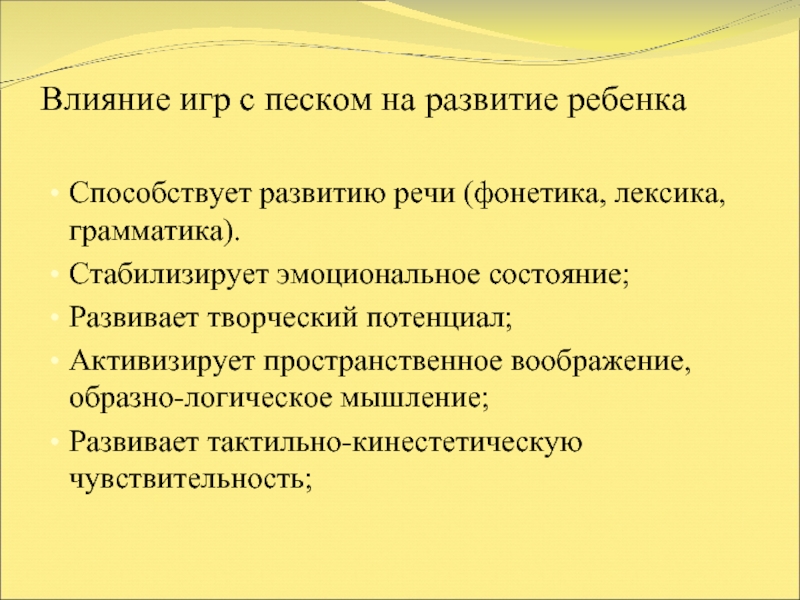 Влияние игр с песком на развитие ребенка

• Способствует развитию речи (фонетика, лексика, грамматика).
• Стабилизирует эмоциональное состояние;
• Развивает творческий потенциал;
• Активизирует пространственное воображение, образно-логическое мышление;
• Развивает тактильно-кинестетическую чувствительность;